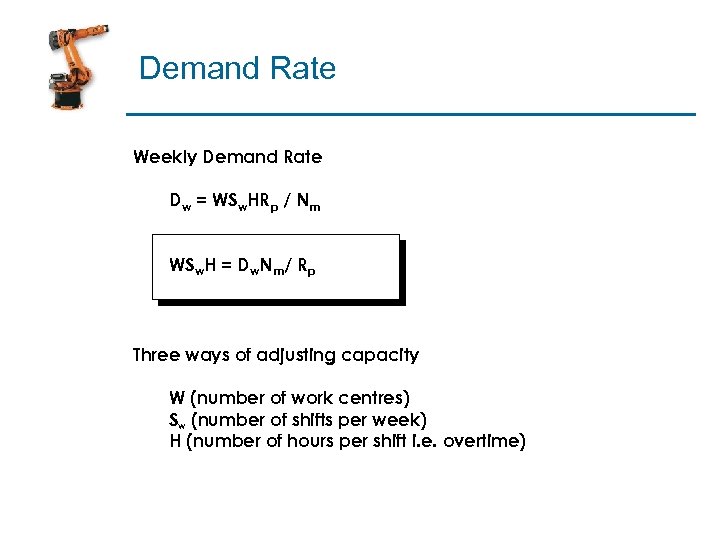 Demand Rate

Weekly Demand Rate

$D_w = WS_wHR_p / N_m$

$WS_wH = D_wN_m / R_p$

Three ways of adjusting capacity

W (number of work centres)
$S_w$ (number of shifts per week)
H (number of hours per shift i.e. overtime)